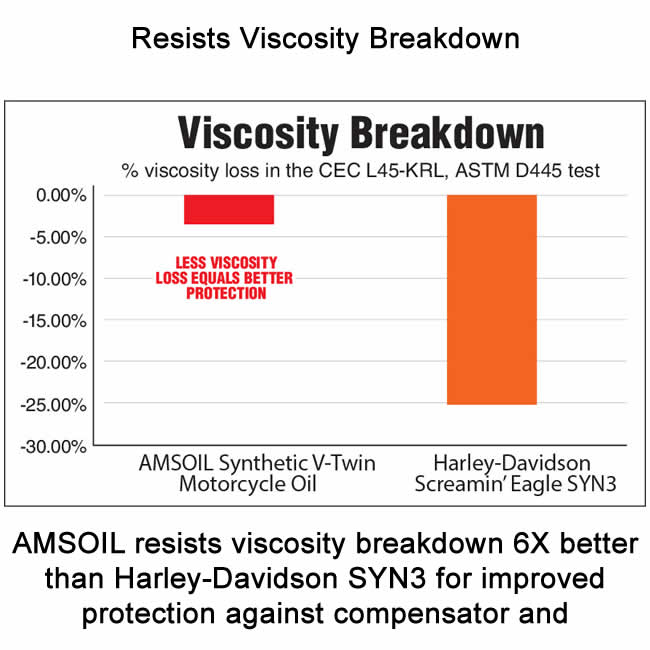 Resists Viscosity Breakdown

Viscosity Breakdown

% viscosity loss in the CEC L45-KRL, ASTM D445 test

0.00%
-5.00%
-10.00%
-15.00%
-20.00%
-25.00%
-30.00%

LESS VISCOSITY LOSS EQUALS BETTER PROTECTION

AMSOIL Synthetic V-Twin Motorcycle Oil

Harley-Davidson Screamin' Eagle SYN3

AMSOIL resists viscosity breakdown 6X better than Harley-Davidson SYN3 for improved protection against compensator and